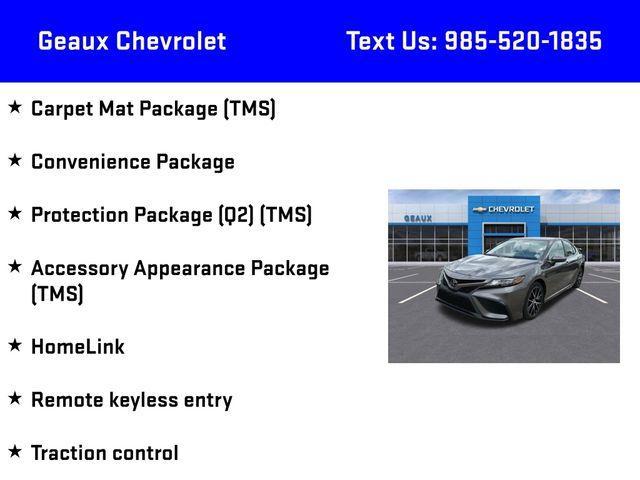 Geaux Chevrolet

Text Us: 985-520-1835

★ Carpet Mat Package (TMS)

★ Convenience Package

★ Protection Package (Q2) (TMS)

★ Accessory Appearance Package (TMS)

★ HomeLink

★ Remote keyless entry

★ Traction control

GEAUX

CHEVROLET